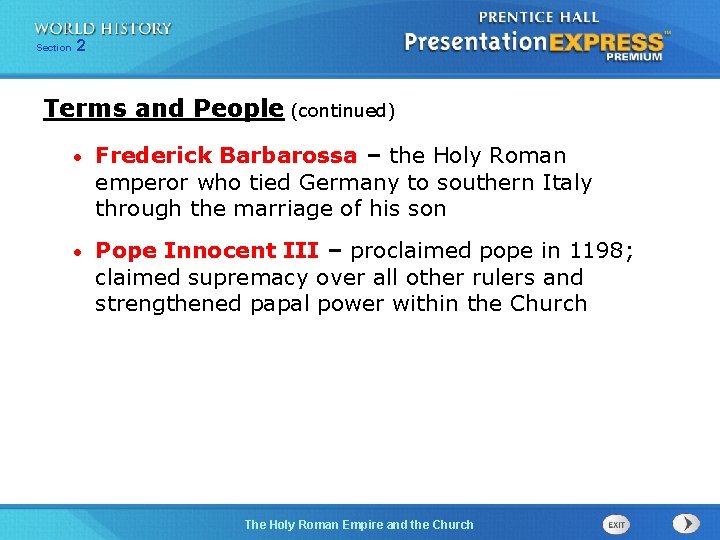 WORLD HISTORY
Section 2

PRENTICE HALL
PresentationEXPRESS™
PREMIUM

Terms and People (continued)

• Frederick Barbarossa – the Holy Roman emperor who tied Germany to southern Italy through the marriage of his son

• Pope Innocent III – proclaimed pope in 1198; claimed supremacy over all other rulers and strengthened papal power within the Church

The Holy Roman Empire and the Church

EXIT